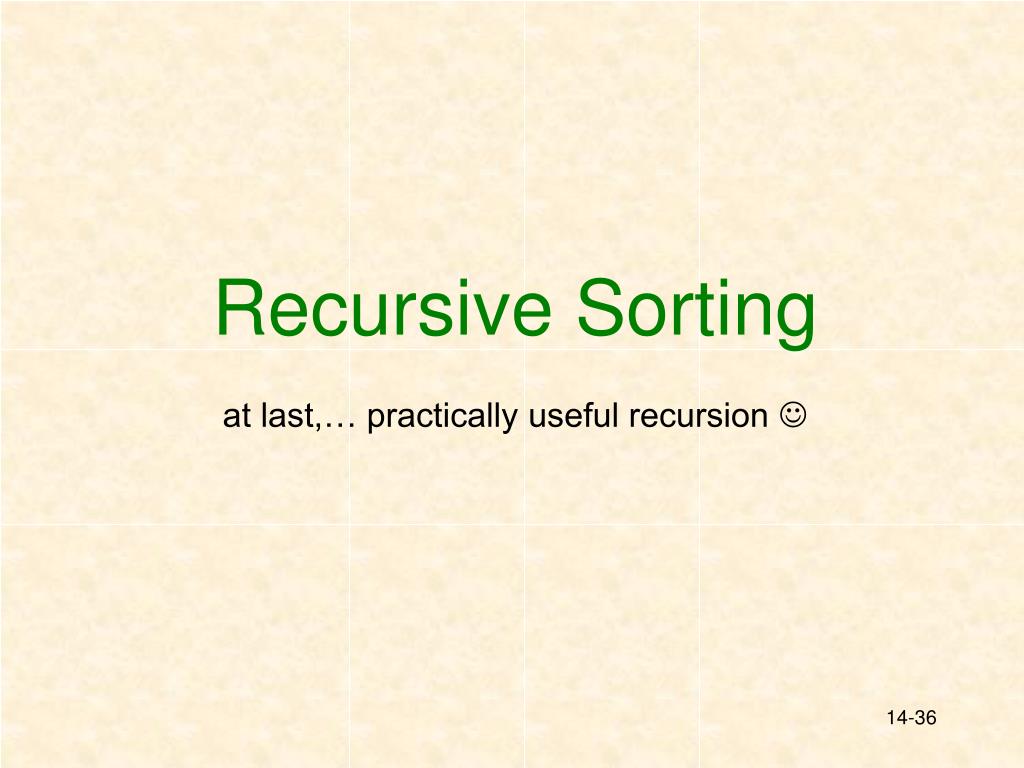 Recursive Sorting

at last,… practically useful recursion ☺

14-36